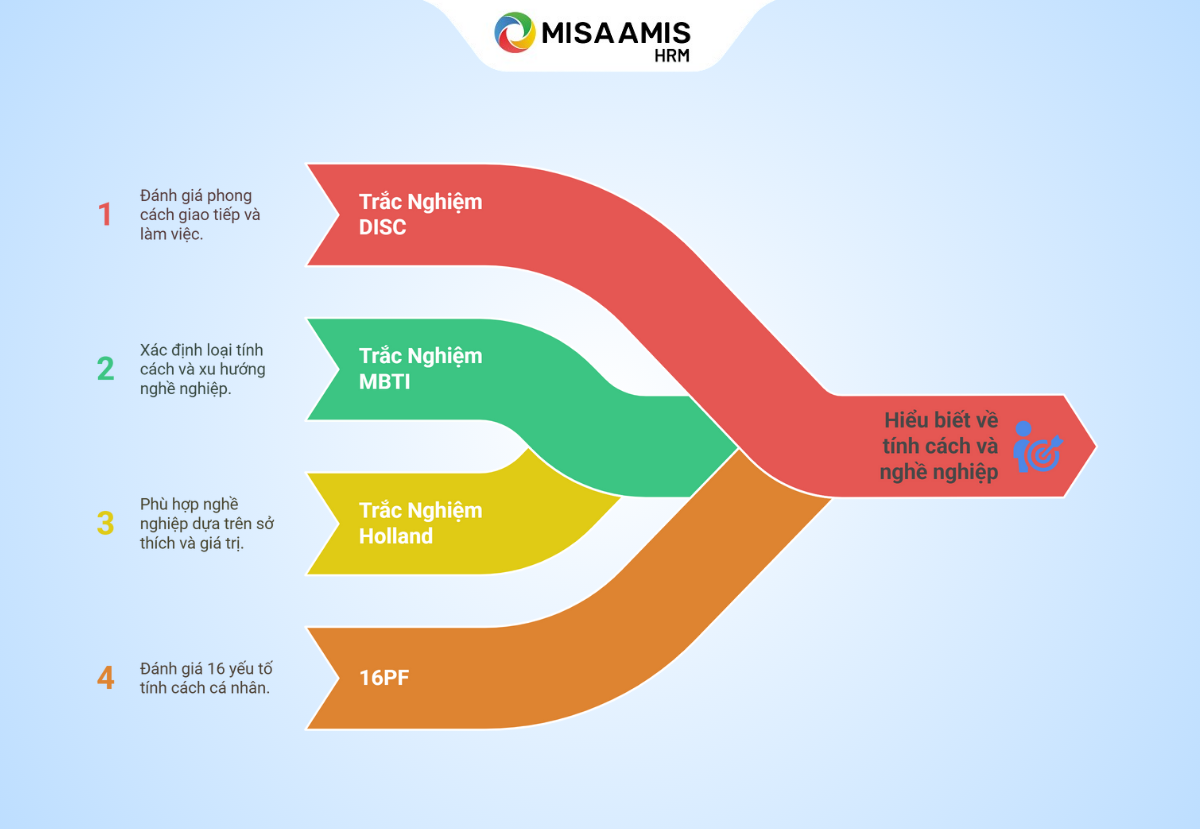 MISA AMIS HRM

1 Đánh giá phong cách giao tiếp và làm việc.

Trắc Nghiệm DISC

2 Xác định loại tính cách và xu hướng nghề nghiệp.

Trắc Nghiệm MBTI

3 Phù hợp nghề nghiệp dựa trên sở thích và giá trị.

Trắc Nghiệm Holland

4 Đánh giá 16 yếu tố tính cách cá nhân.

16PF

Hiểu biết về tính cách và nghề nghiệp